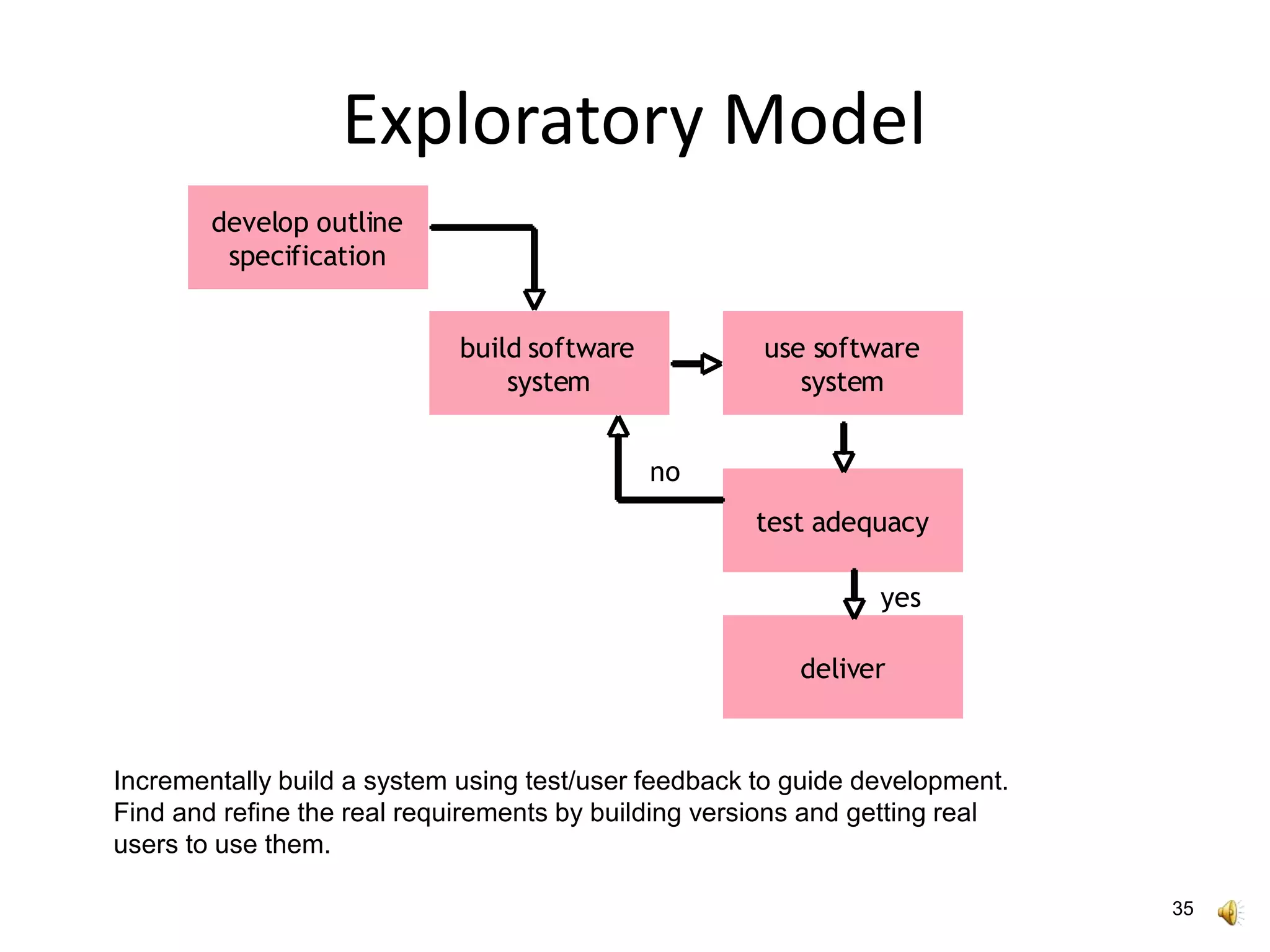 Exploratory Model

develop outline specification

build software system

use software system

no

test adequacy

yes

deliver

Incrementally build a system using test/user feedback to guide development. Find and refine the real requirements by building versions and getting real users to use them.

35